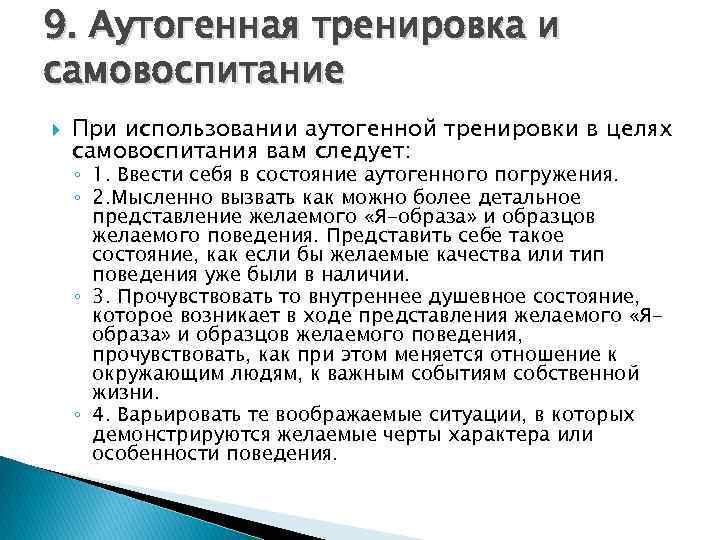 9. Аутогенная тренировка и самовоспитание

При использовании аутогенной тренировки в целях самовоспитания вам следует:

1. Ввести себя в состояние аутогенного погружения.

2.Мысленно вызвать как можно более детальное представление желаемого «Я-образа» и образцов желаемого поведения. Представить себе такое состояние, как если бы желаемые качества или тип поведения уже были в наличии.

3. Прочувствовать то внутреннее душевное состояние, которое возникает в ходе представления желаемого «Я-образа» и образцов желаемого поведения, прочувствовать, как при этом меняется отношение к окружающим людям, к важным событиям собственной жизни.

4. Варьировать те воображаемые ситуации, в которых демонстрируются желаемые черты характера или особенности поведения.